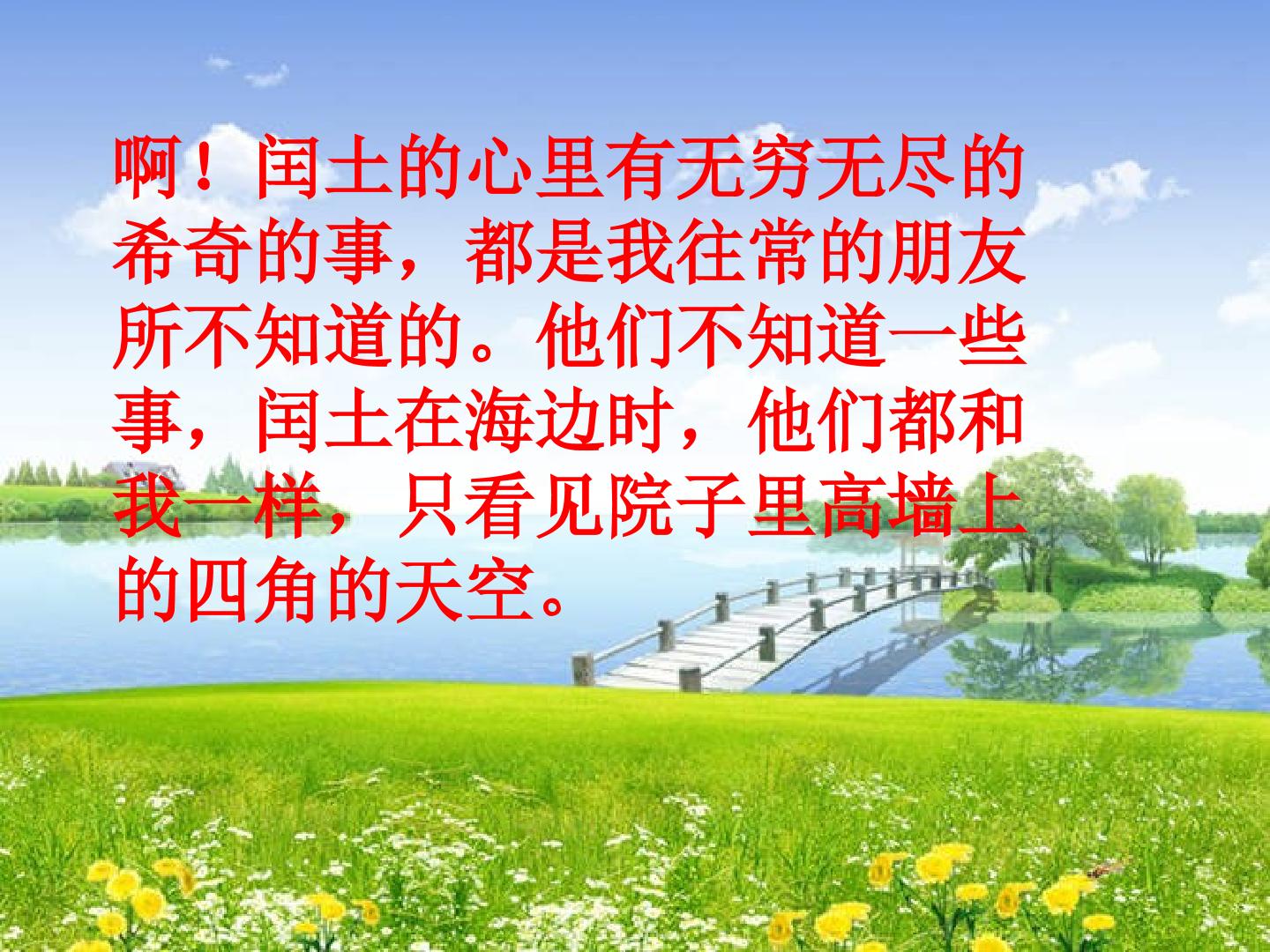 啊！闰土的心里有无穷无尽的希奇的事，都是我往常的朋友所不知道的。他们不知道一些事，闰土在海边时，他们都和我一样，只看见院子里高墙上的四角的天空。